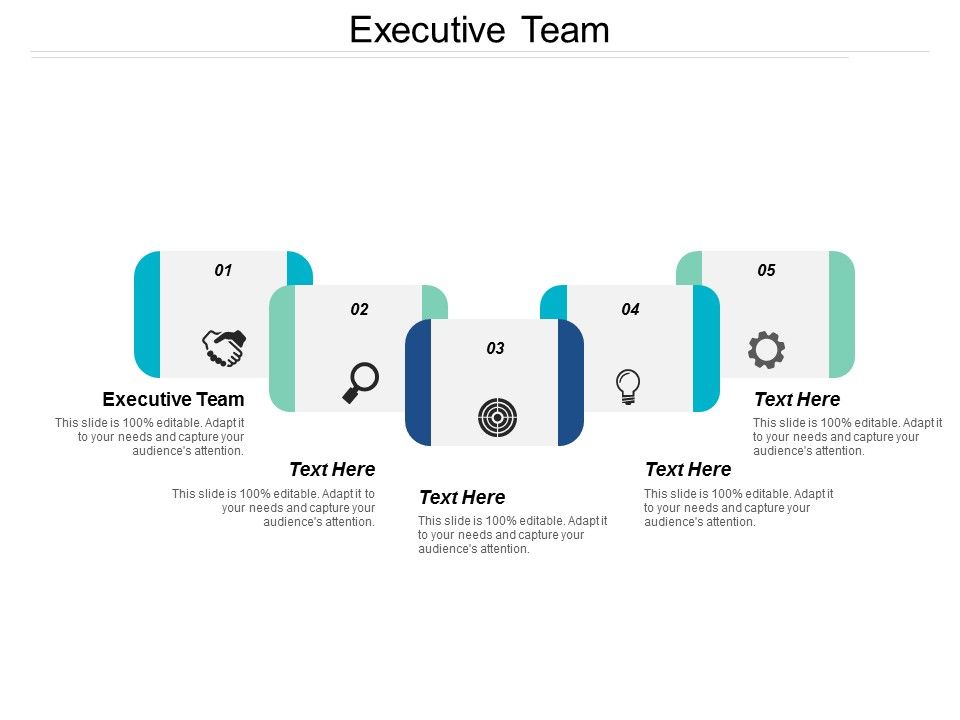 Executive Team

01

02

03

04

05

Executive Team

This slide is 100% editable. Adapt it to your needs and capture your audience's attention.

Text Here

This slide is 100% editable. Adapt it to your needs and capture your audience's attention.

Text Here

This slide is 100% editable. Adapt it to your needs and capture your audience's attention.

Text Here

This slide is 100% editable. Adapt it to your needs and capture your audience's attention.

Text Here

This slide is 100% editable. Adapt it to your needs and capture your audience's attention.